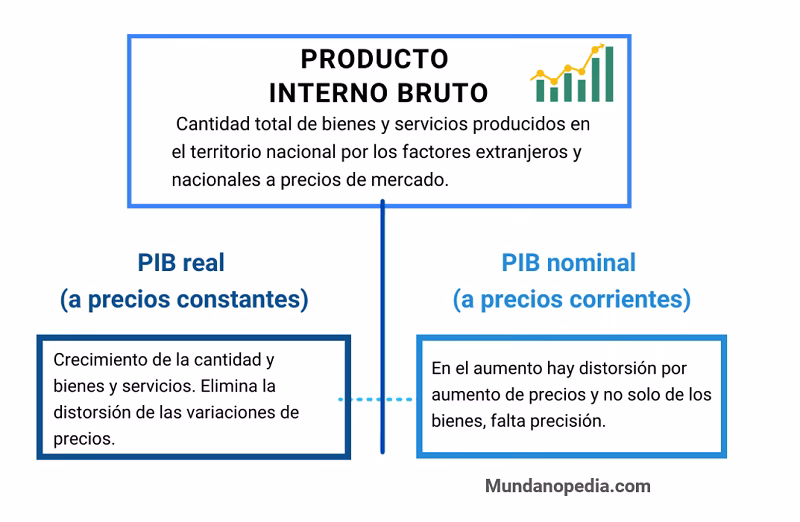 PRODUCTO INTERNO BRUTO

Cantidad total de bienes y servicios producidos en el territorio nacional por los factores extranjeros y nacionales a precios de mercado.

PIB real (a precios constantes)

Crecimiento de la cantidad y bienes y servicios. Elimina la distorsión de las variaciones de precios.

PIB nominal (a precios corrientes)

En el aumento hay distorsión por aumento de precios y no solo de los bienes, falta precisión.

Mundanopedia.com